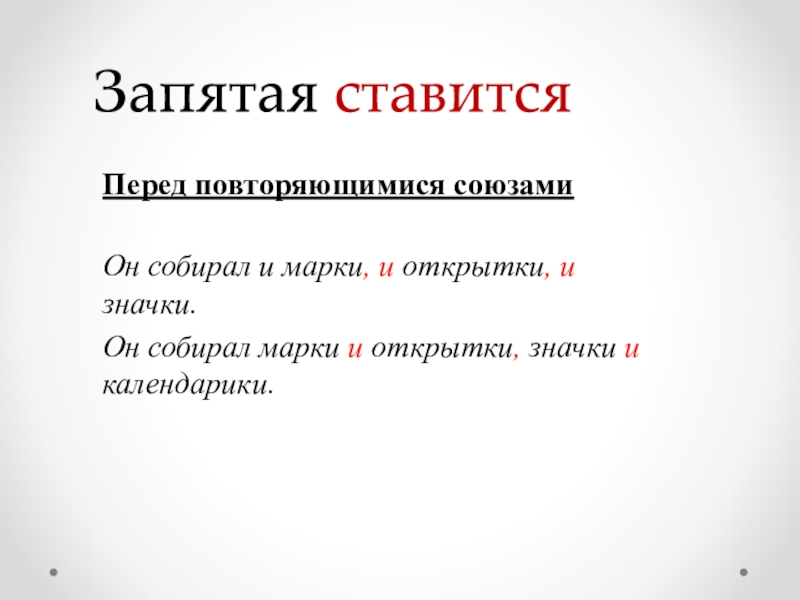 Запятая ставится

Перед повторяющимися союзами

Он собирал и марки, и открытки, и значки.

Он собирал марки и открытки, значки и календарики.